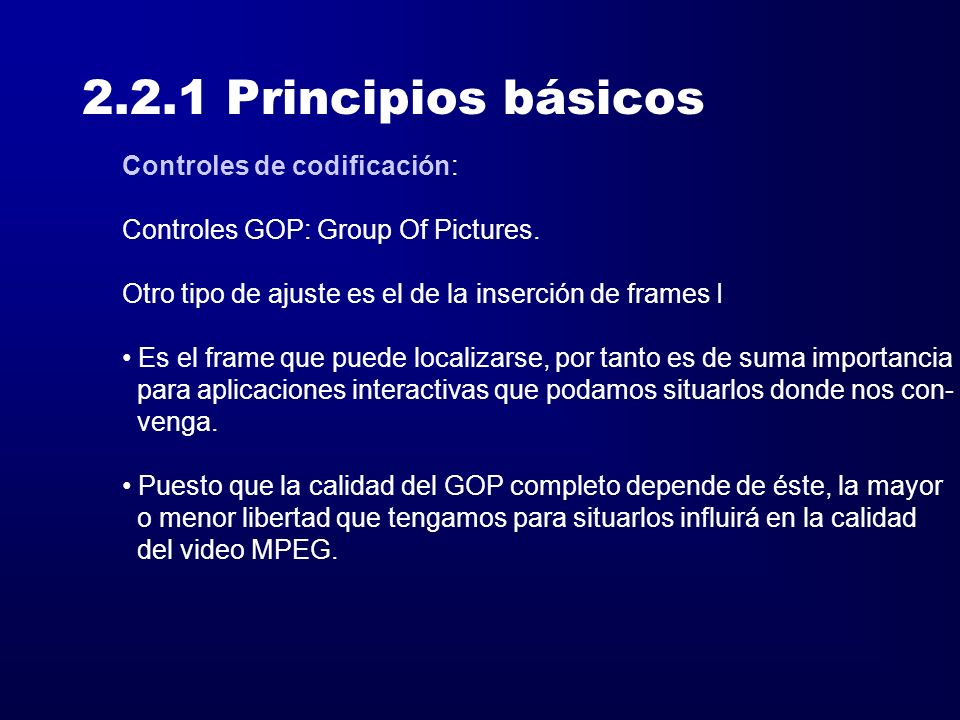 2.2.1 Principios básicos

Controles de codificación:

Controles GOP: Group Of Pictures.

Otro tipo de ajuste es el de la inserción de frames I

• Es el frame que puede localizarse, por tanto es de suma importancia para aplicaciones interactivas que podamos situarlos donde nos convenga.

• Puesto que la calidad del GOP completo depende de éste, la mayor o menor libertad que tengamos para situarlos influirá en la calidad del video MPEG.